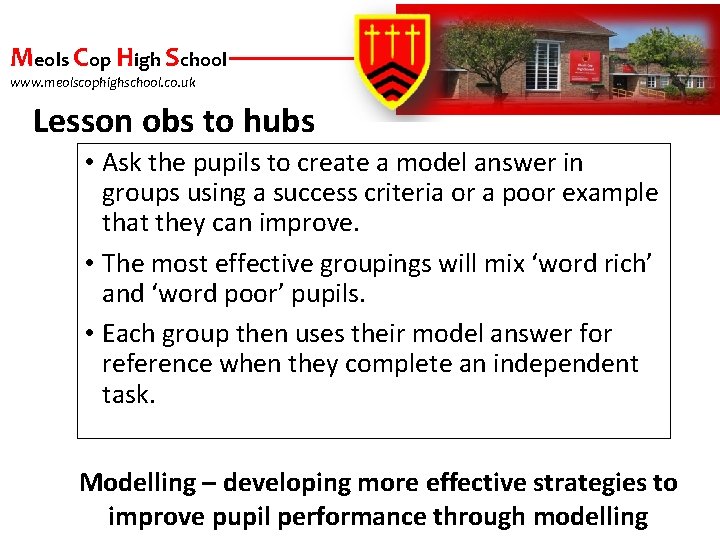 Meols Cop High School
www.meolscophighschool.co.uk

Lesson obs to hubs

• Ask the pupils to create a model answer in groups using a success criteria or a poor example that they can improve.
• The most effective groupings will mix ‘word rich’ and ‘word poor’ pupils.
• Each group then uses their model answer for reference when they complete an independent task.

Modelling – developing more effective strategies to improve pupil performance through modelling